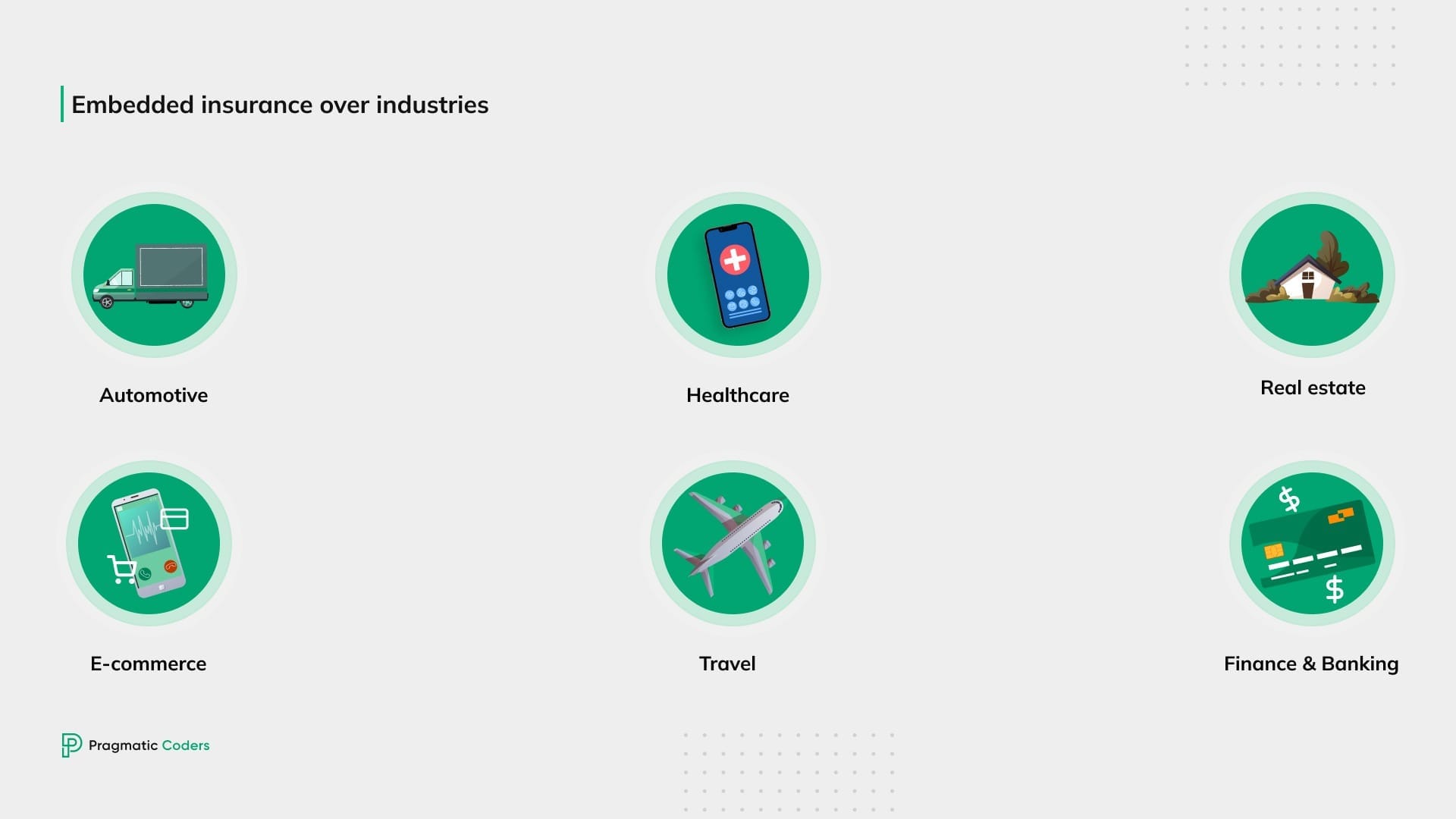 Embedded insurance over industries

Automotive

Healthcare

Real estate

E-commerce

Travel

Finance & Banking

Pragmatic Coders